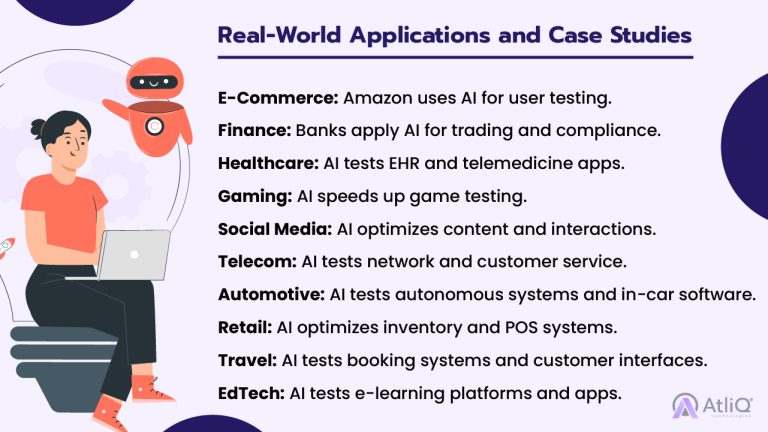 Real-World Applications and Case Studies

E-Commerce: Amazon uses AI for user testing.

Finance: Banks apply AI for trading and compliance.

Healthcare: AI tests EHR and telemedicine apps.

Gaming: AI speeds up game testing.

Social Media: AI optimizes content and interactions.

Telecom: AI tests network and customer service.

Automotive: AI tests autonomous systems and in-car software.

Retail: AI optimizes inventory and POS systems.

Travel: AI tests booking systems and customer interfaces.

EdTech: AI tests e-learning platforms and apps.

AtliQ
technologies